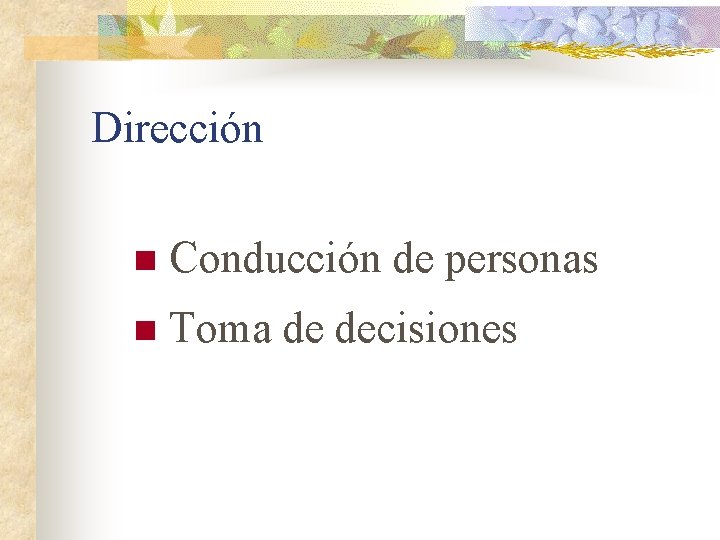 Dirección

- Conducción de personas
- Toma de decisiones